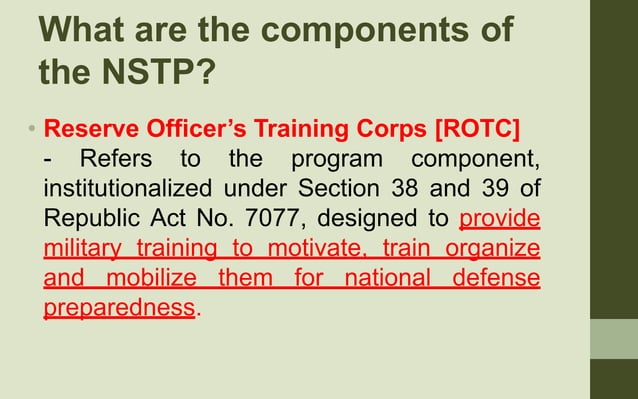 What are the components of the NSTP?

• Reserve Officer's Training Corps [ROTC] - Refers to the program component, institutionalized under Section 38 and 39 of Republic Act No. 7077, designed to provide military training to motivate, train organize and mobilize them for national defense preparedness.